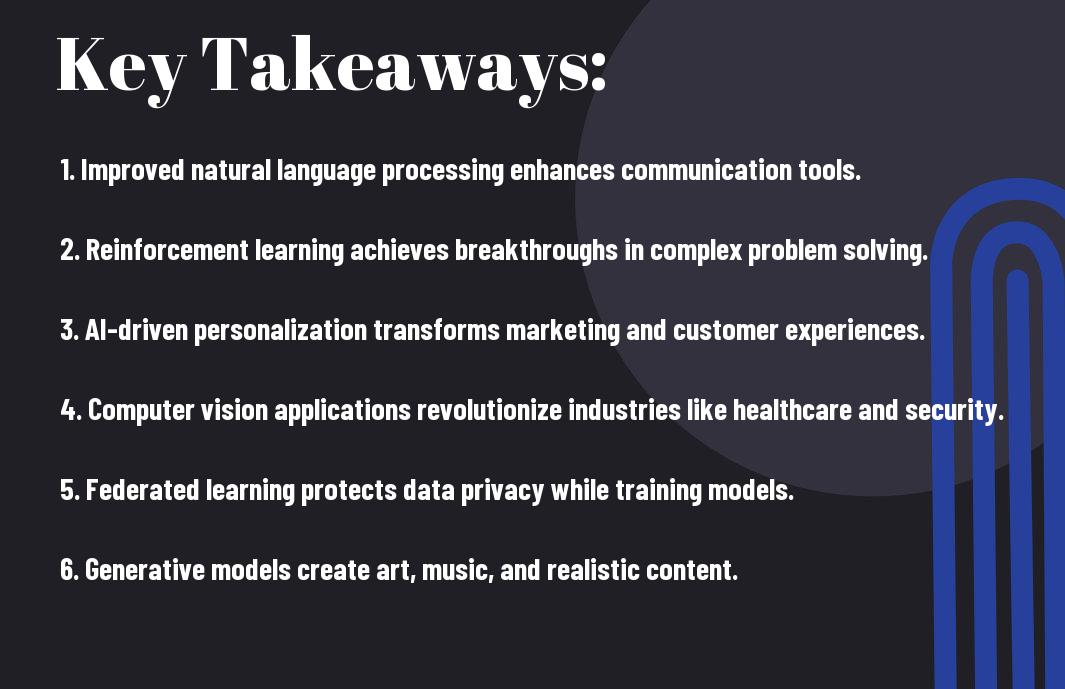 Key Takeaways:

1. Improved natural language processing enhances communication tools.

2. Reinforcement learning achieves breakthroughs in complex problem solving.

3. AI-driven personalization transforms marketing and customer experiences.

4. Computer vision applications revolutionize industries like healthcare and security.

5. Federated learning protects data privacy while training models.

6. Generative models create art, music, and realistic content.